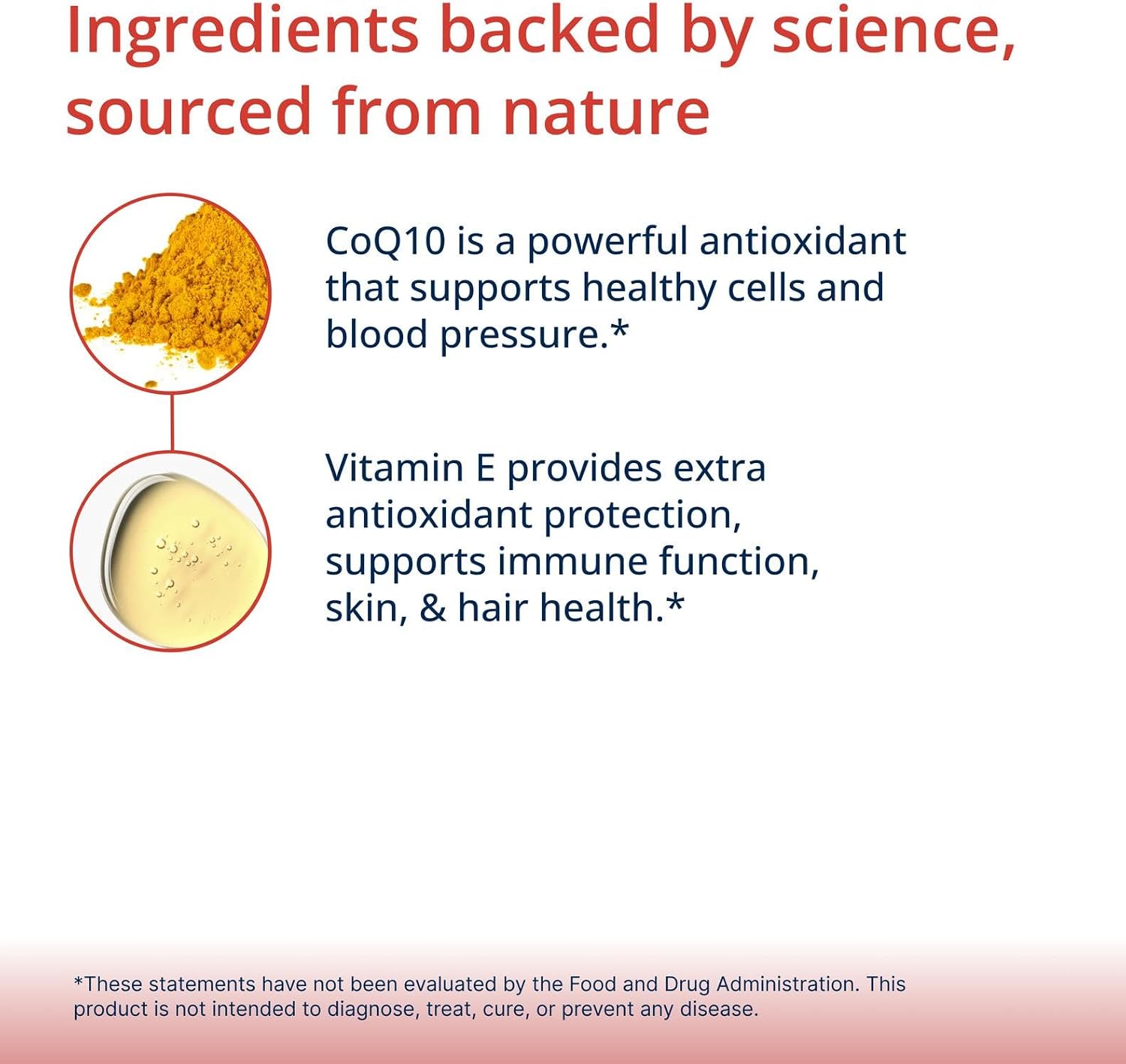 Ingredients backed by science, sourced from nature

CoQ10 is a powerful antioxidant that supports healthy cells and blood pressure.*

Vitamin E provides extra antioxidant protection, supports immune function, skin, & hair health.*

*These statements have not been evaluated by the Food and Drug Administration. This product is not intended to diagnose, treat, cure, or prevent any disease.